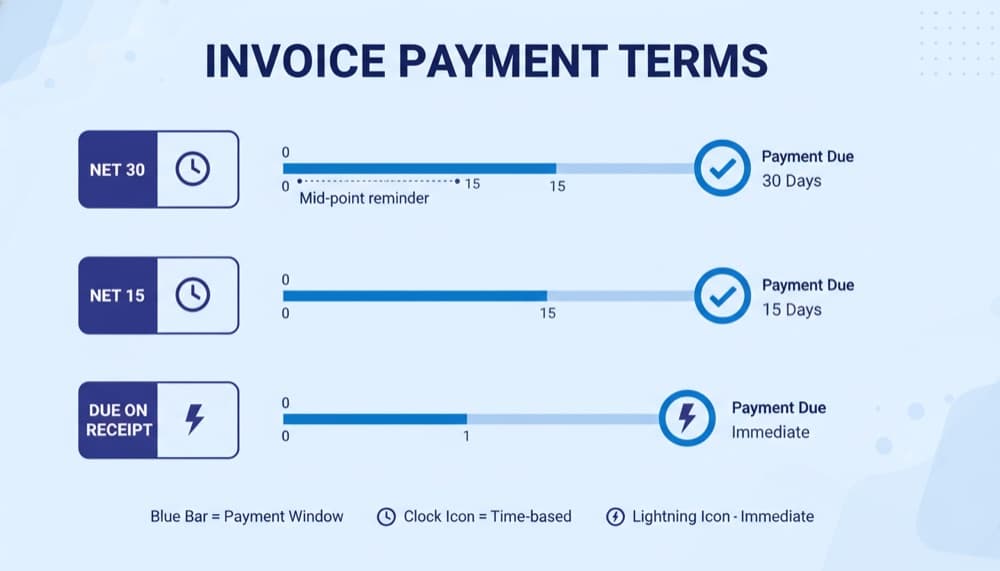 INVOICE PAYMENT TERMS

NET 30

0

0 15 15

Mid-point reminder

Payment Due
30 Days

NET 15

0

0 15

Payment Due
15 Days

DUE ON RECEIPT

0

0 1

Payment Due
Immediate

Blue Bar = Payment Window Clock Icon = Time-based Lightning Icon - Immediate